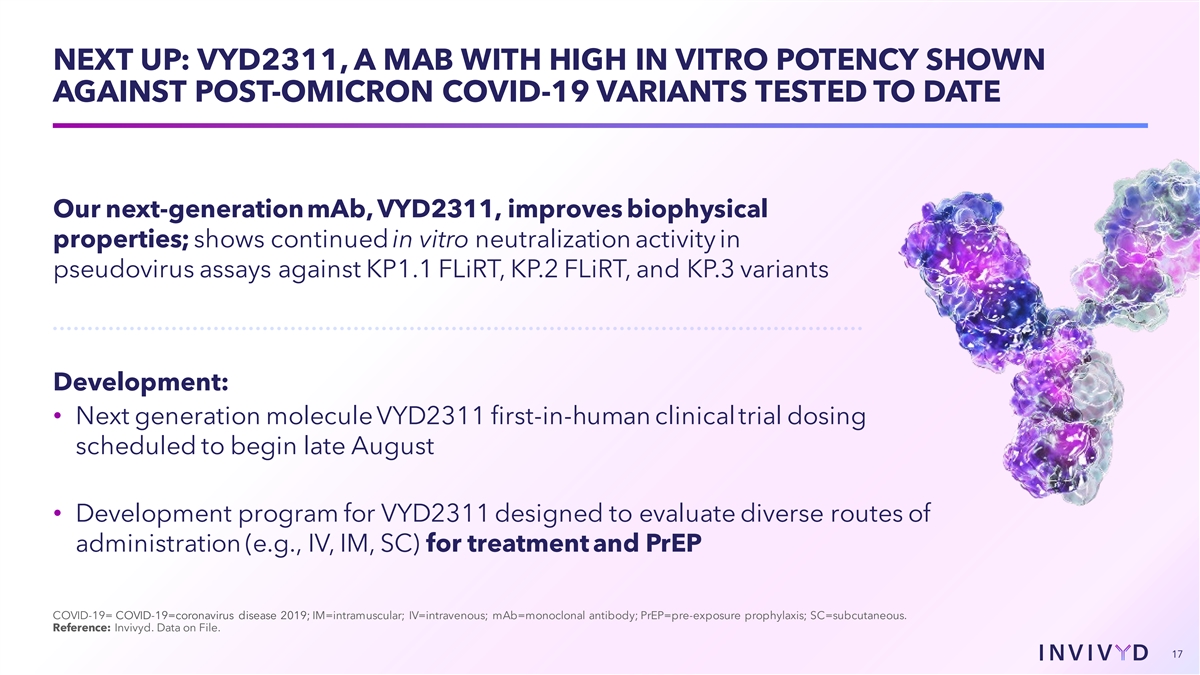 NEXT UP: VYD2311, A MAB WITH HIGH IN VITRO POTENCY SHOWN AGAINST POST-OMICRON COVID-19 VARIANTS TESTED TO DATE

Our next-generation mAb, VYD2311, improves biophysical properties; shows continued in vitro neutralization activity in pseudovirus assays against KP1.1 FLiRT, KP.2 FLiRT, and KP.3 variants

Development:

• Next generation molecule VYD2311 first-in-human clinical trial dosing scheduled to begin late August

• Development program for VYD2311 designed to evaluate diverse routes of administration (e.g., IV, IM, SC) for treatment and PrEP

COVID-19= COVID-19=coronavirus disease 2019; IM=intramuscular; IV=intravenous; mAb=monoclonal antibody; PrEP=pre-exposure prophylaxis; SC=subcutaneous.
Reference: Invivyd. Data on File.

INVIVYD

17